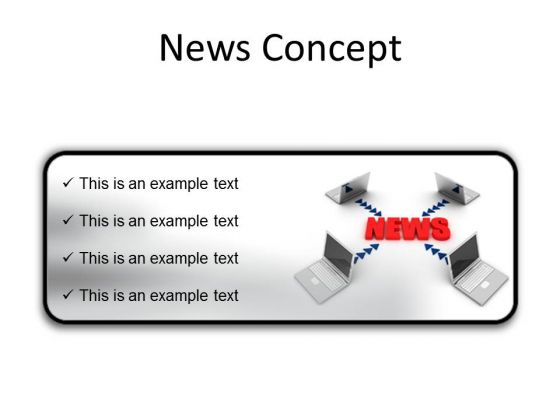 News Concept

✓ This is an example text

✓ This is an example text

✓ This is an example text

✓ This is an example text

NEWS